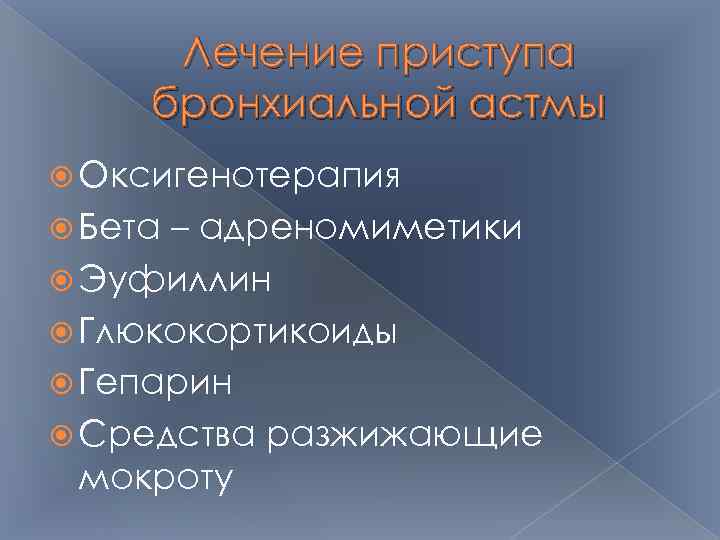 Лечение приступа бронхиальной астмы

Оксигенотерапия
Бета – адреномиметики
Эуфиллин
Глюкокортикоиды
Гепарин
Средства разжижающие мокроту